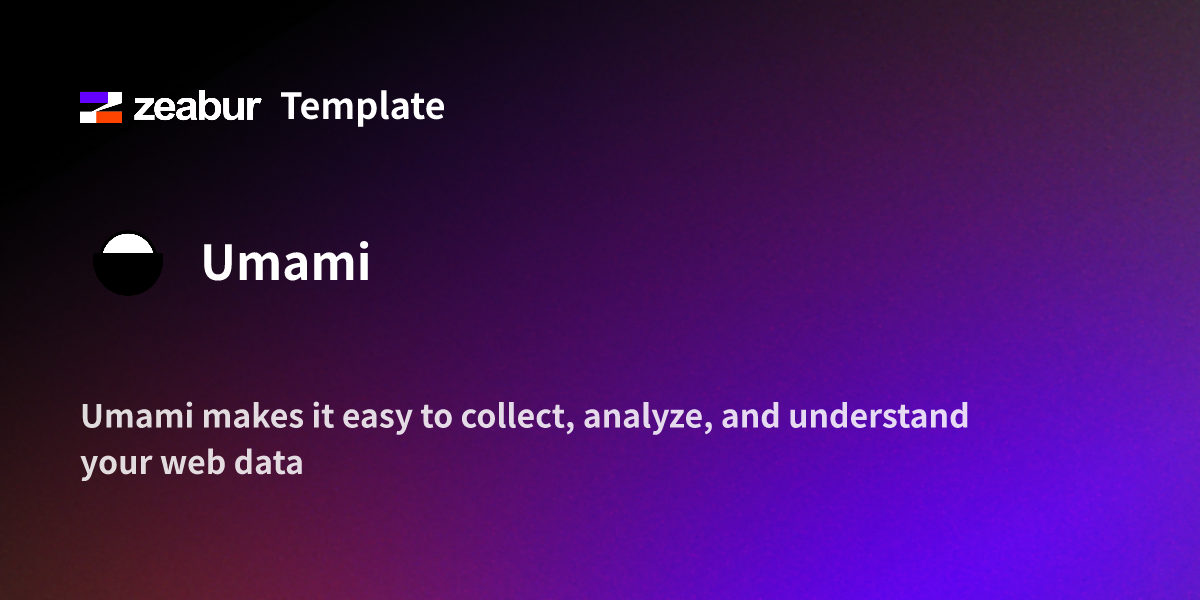 zeabur Template

Umami

Umami makes it easy to collect, analyze, and understand your web data